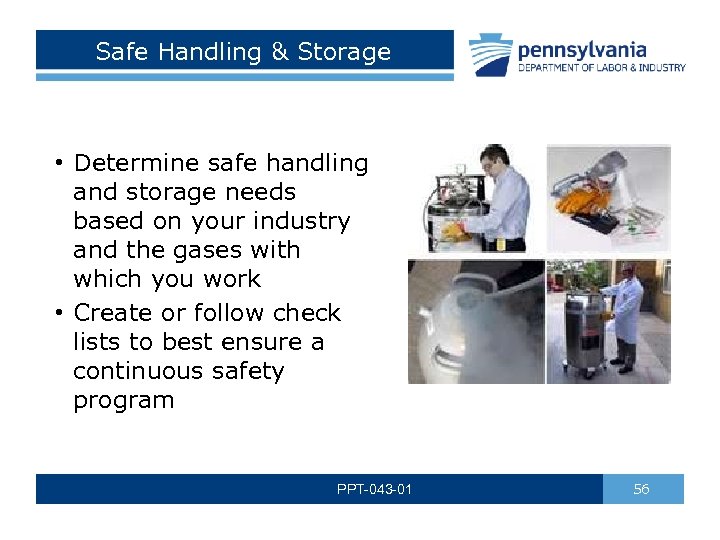 Safe Handling & Storage

pennsylvania
DEPARTMENT OF LABOR & INDUSTRY

• Determine safe handling and storage needs based on your industry and the gases with which you work
• Create or follow check lists to best ensure a continuous safety program

PPT-043-01

56